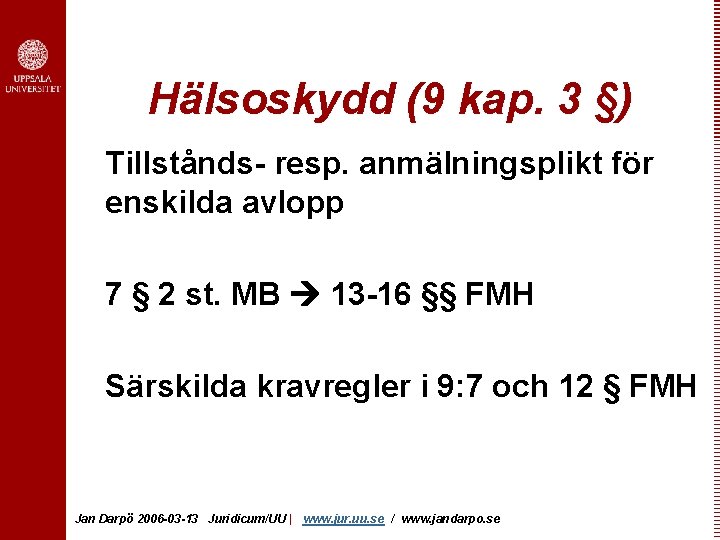 UPPSALA UNIVERSITET

Hälsoskydd (9 kap. 3 §)

Tillstånds- resp. anmälningsplikt för enskilda avlopp

7 § 2 st. MB → 13-16 §§ FMH

Särskilda kravregler i 9:7 och 12 § FMH

Jan Darpö 2006-03-13 Juridicum/UU | www.jur.uu.se / www.jandarpo.se